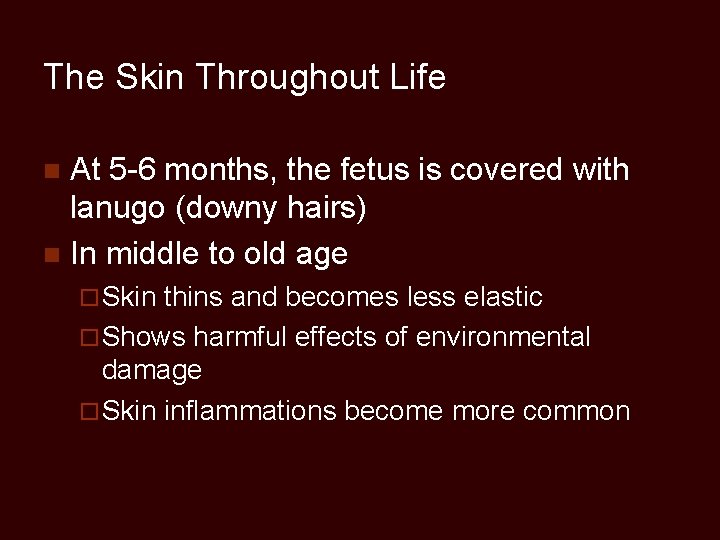 The Skin Throughout Life

- At 5-6 months, the fetus is covered with lanugo (downy hairs)
- In middle to old age
  - Skin thins and becomes less elastic
  - Shows harmful effects of environmental damage
  - Skin inflammations become more common